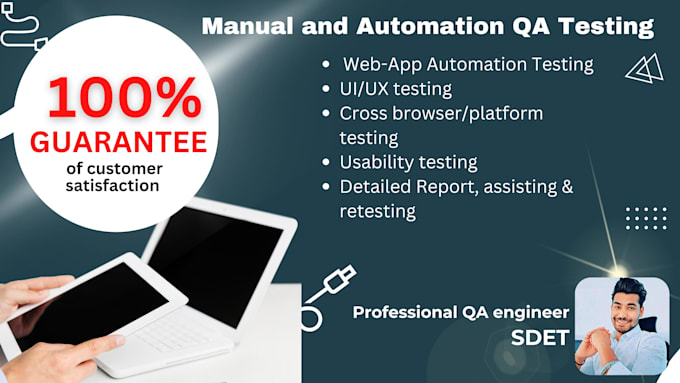 Manual and Automation QA Testing

100%
GUARANTEE
of customer satisfaction

- Web-App Automation Testing
- UI/UX testing
- Cross browser/platform testing
- Usability testing
- Detailed Report, assisting & retesting

Professional QA engineer
SDET